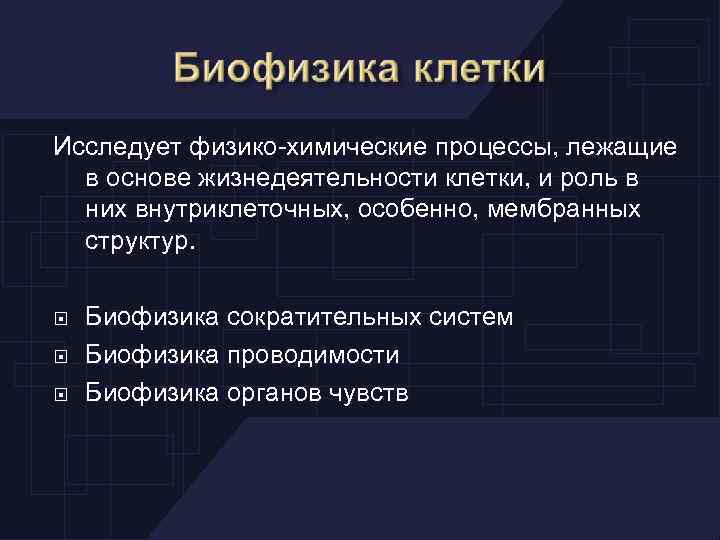 Биофизика клетки

Исследует физико-химические процессы, лежащие в основе жизнедеятельности клетки, и роль в них внутриклеточных, особенно, мембранных структур.

Биофизика сократительных систем
Биофизика проводимости
Биофизика органов чувств